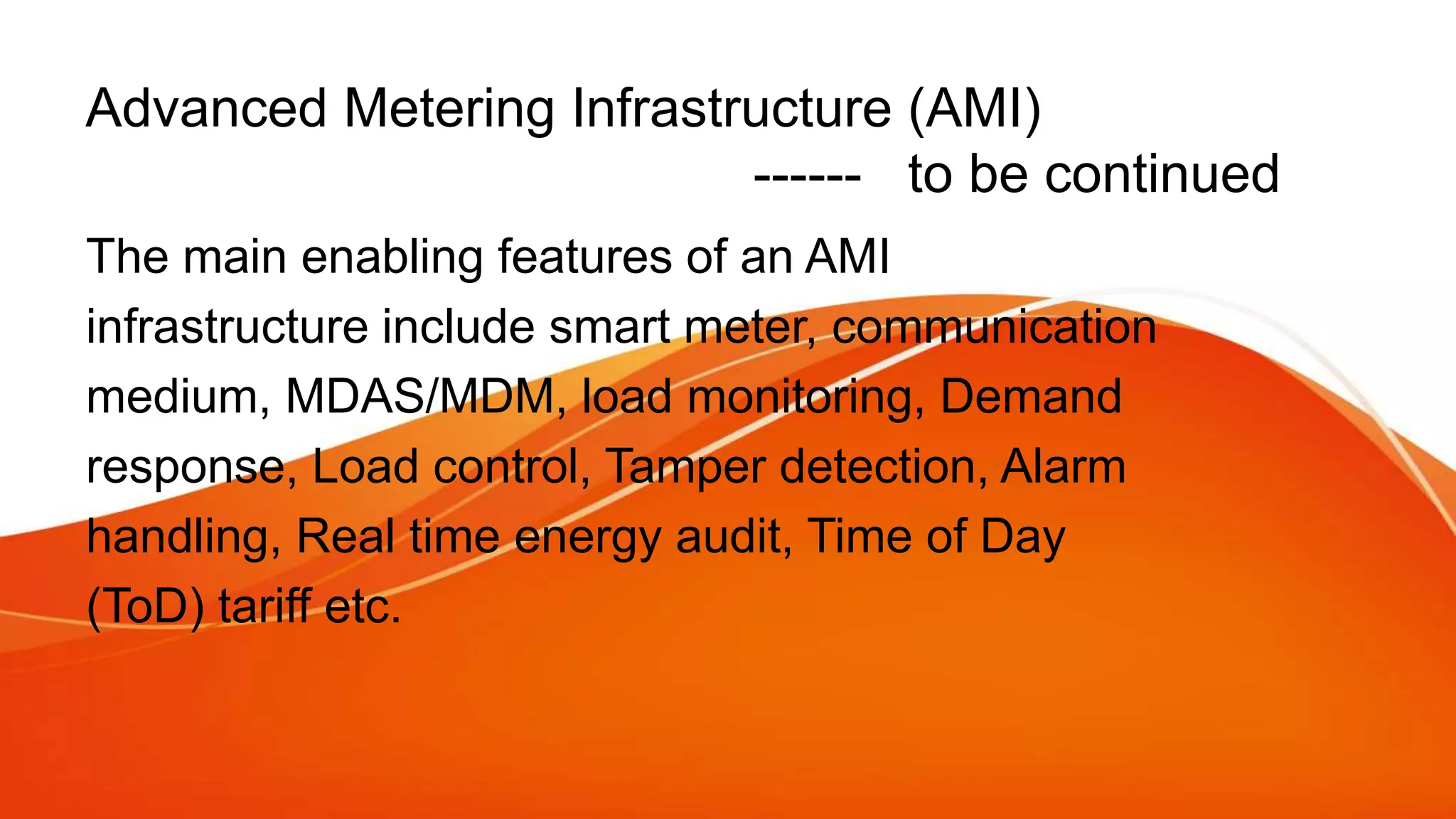 Advanced Metering Infrastructure (AMI)
------ to be continued

The main enabling features of an AMI infrastructure include smart meter, communication medium, MDAS/MDM, load monitoring, Demand response, Load control, Tamper detection, Alarm handling, Real time energy audit, Time of Day (ToD) tariff etc.